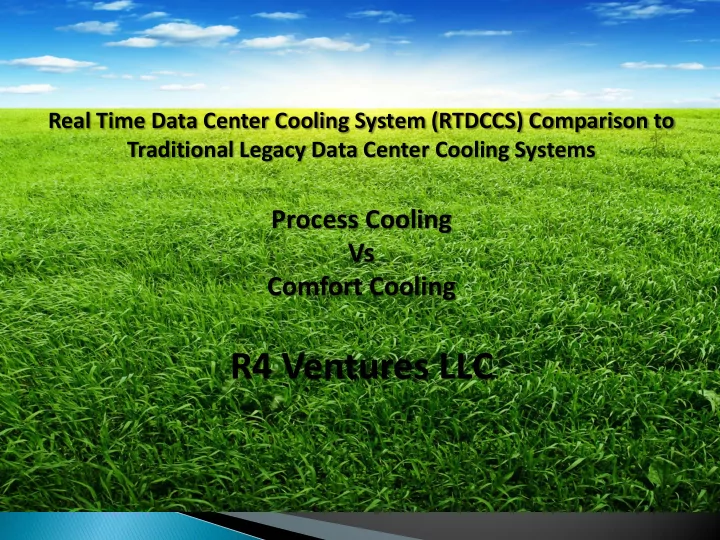 Real Time Data Center Cooling System (RTDCCS) Comparison to Traditional Legacy Data Center Cooling Systems

Process Cooling
Vs
Comfort Cooling

R4 Ventures LLC